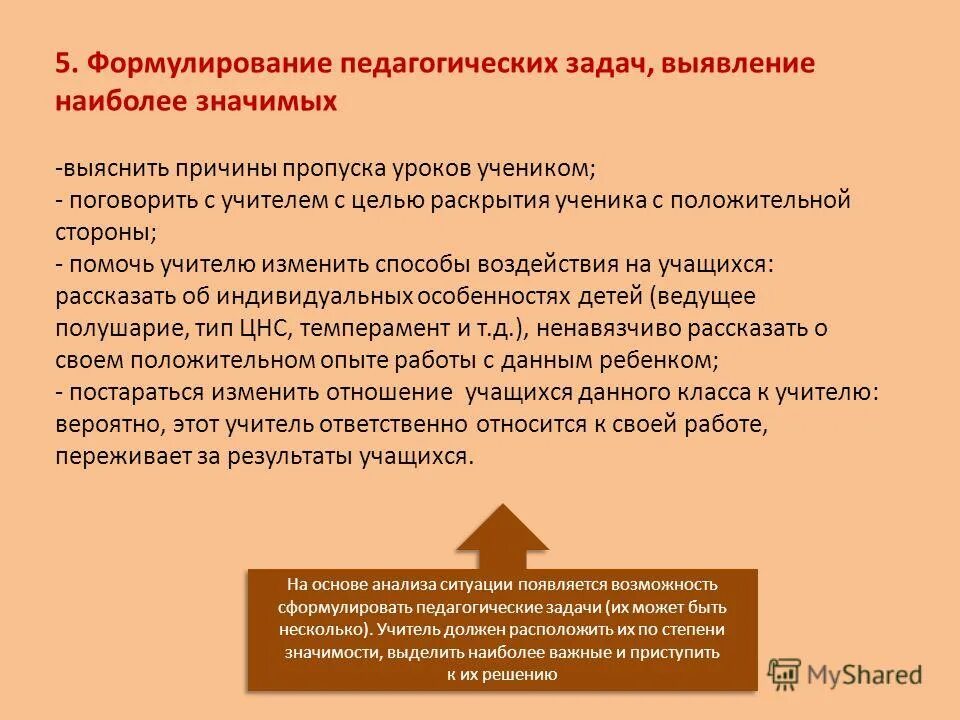 5. Формулирование педагогических задач, выявление наиболее значимых

-выяснить причины пропуска уроков учеником;
- поговорить с учителем с целью раскрытия ученика с положительной стороны;
- помочь учителю изменить способы воздействия на учащихся: рассказать об индивидуальных особенностях детей (ведущее полушарие, тип ЦНС, темперамент и т.д.), ненавязчиво рассказать о своем положительном опыте работы с данным ребенком;
- постараться изменить отношение учащихся данного класса к учителю: вероятно, этот учитель ответственно относится к своей работе, переживает за результаты учащихся.

На основе анализа ситуации появляется возможность сформулировать педагогические задачи (их может быть несколько). Учитель должен расположить их по степени значимости, выделить наиболее важные и приступить к их решению

MyShared